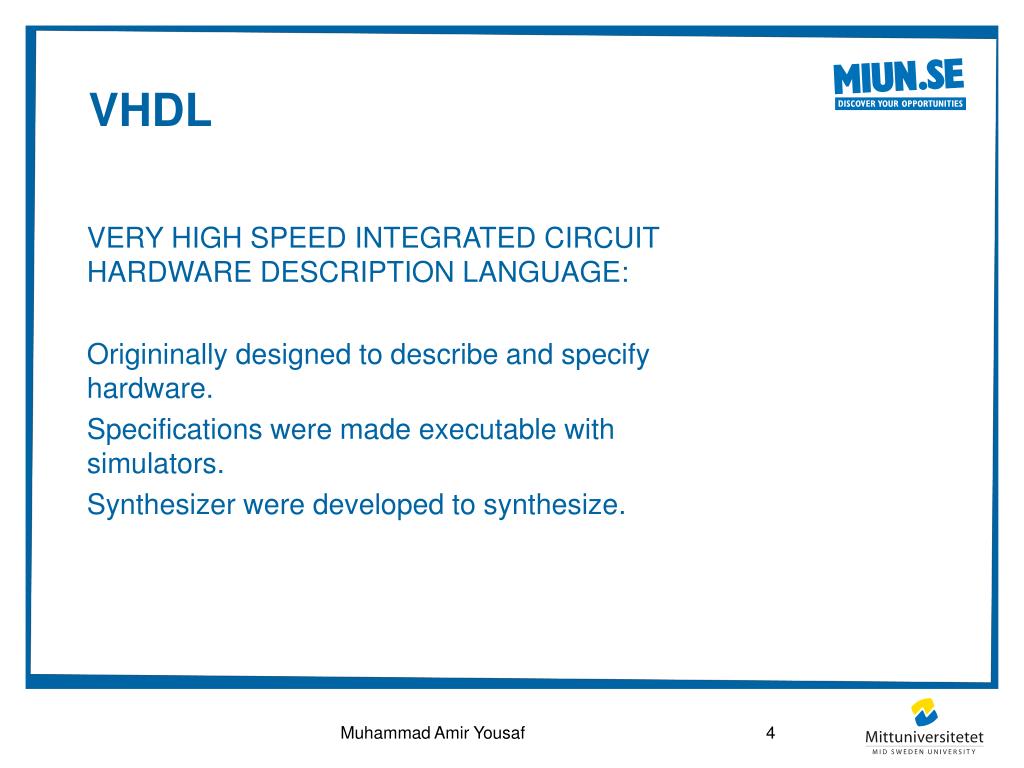 VHDL

MIUN.SE
DISCOVER YOUR OPPORTUNITIES

VERY HIGH SPEED INTEGRATED CIRCUIT HARDWARE DESCRIPTION LANGUAGE:

Origininally designed to describe and specify hardware.

Specifications were made executable with simulators.

Synthesizer were developed to synthesize.

Muhammad Amir Yousaf

4

Mittuniversitetet
MID SWEDEN UNIVERSITY